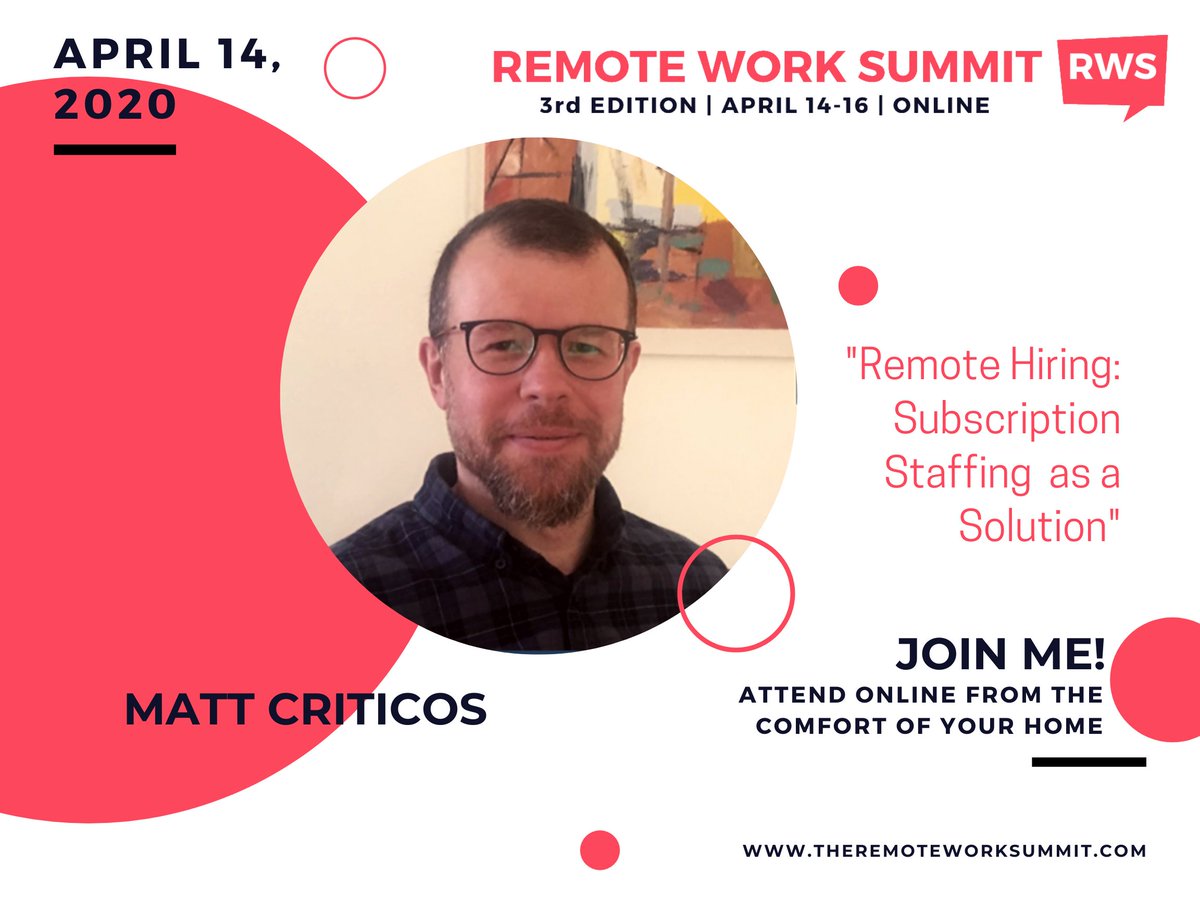 APRIL 14, 2020

REMOTE WORK SUMMIT
RWS
3rd EDITION | APRIL 14-16 | ONLINE

"Remote Hiring: Subscription Staffing as a Solution"

MATT CRITICOS

JOIN ME!
ATTEND ONLINE FROM THE COMFORT OF YOUR HOME

WWW.THEREMOTEWORKSUMMIT.COM